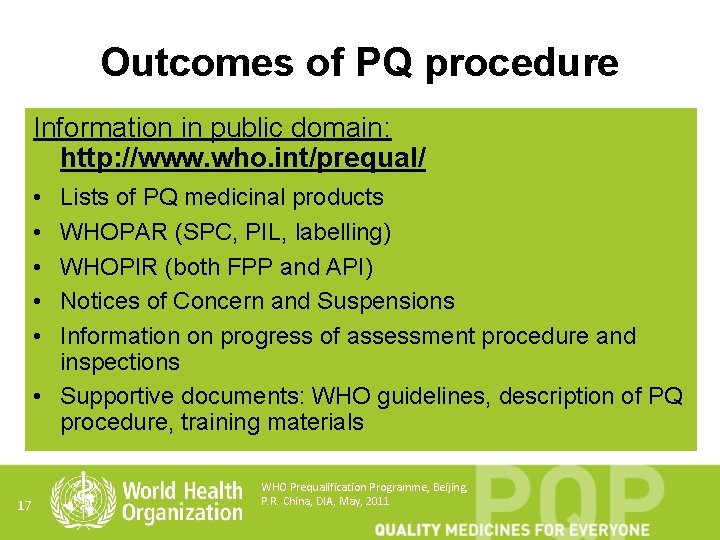 Outcomes of PQ procedure

Information in public domain: http://www.who.int/prequal/

• Lists of PQ medicinal products
• WHOPAR (SPC, PIL, labelling)
• WHOPIR (both FPP and API)
• Notices of Concern and Suspensions
• Information on progress of assessment procedure and inspections
• Supportive documents: WHO guidelines, description of PQ procedure, training materials

17

World Health Organization

WHO Prequalification Programme, Beijing, P.R. China, DIA, May, 2011

PQP

QUALITY MEDICINES FOR EVERYONE